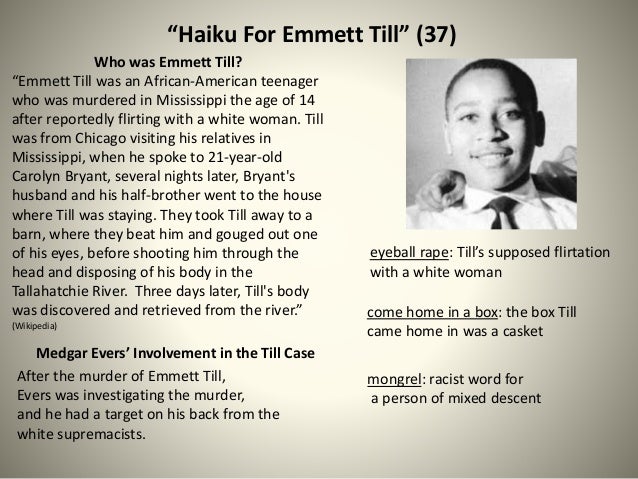 “Haiku For Emmett Till” (37)

Who was Emmett Till?

“Emmett Till was an African-American teenager who was murdered in Mississippi the age of 14 after reportedly flirting with a white woman. Till was from Chicago visiting his relatives in Mississippi, when he spoke to 21-year-old Carolyn Bryant, several nights later, Bryant's husband and his half-brother went to the house where Till was staying. They took Till away to a barn, where they beat him and gouged out one of his eyes, before shooting him through the head and disposing of his body in the Tallahatchie River. Three days later, Till's body was discovered and retrieved from the river.” (Wikipedia)

Medgar Evers’ Involvement in the Till Case

After the murder of Emmett Till, Evers was investigating the murder, and he had a target on his back from the white supremacists.

eyeball rape: Till’s supposed flirtation with a white woman

come home in a box: the box Till came home in was a casket

mongrel: racist word for a person of mixed descent